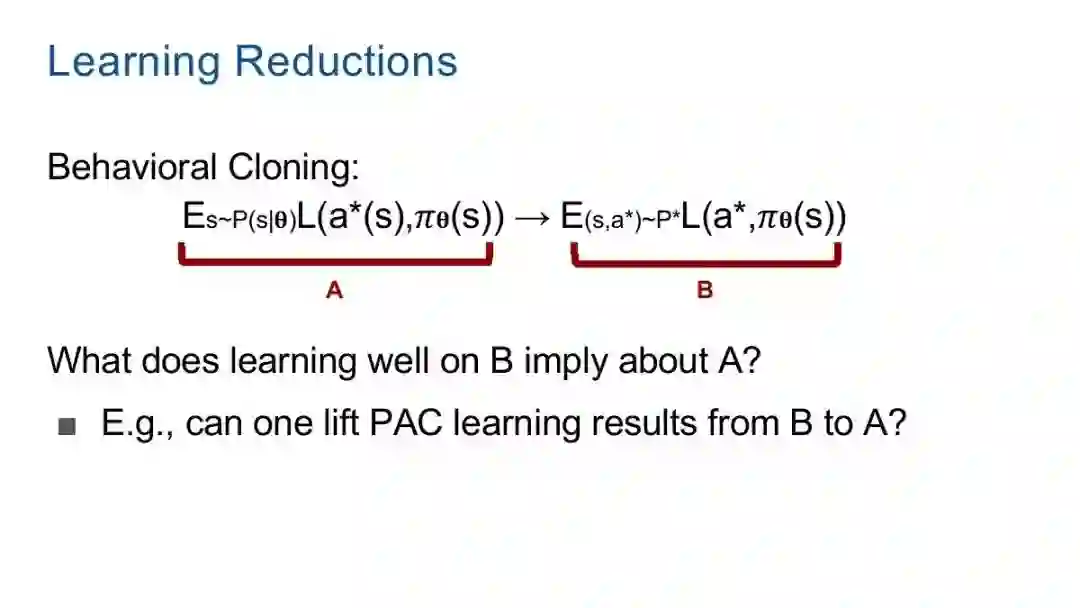 Learning Reductions

Behavioral Cloning:

$E_{s\sim P(s|\theta)}L(a^*(s),\pi_\theta(s)) \rightarrow E_{(s,a^*)\sim P^*}L(a^*,\pi_\theta(s))$

A

B

What does learning well on B imply about A?

■ E.g., can one lift PAC learning results from B to A?